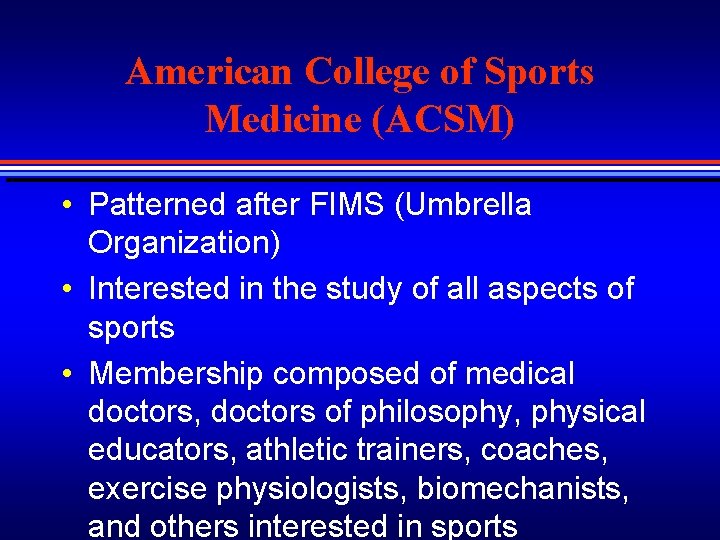 American College of Sports Medicine (ACSM)

• Patterned after FIMS (Umbrella Organization)
• Interested in the study of all aspects of sports
• Membership composed of medical doctors, doctors of philosophy, physical educators, athletic trainers, coaches, exercise physiologists, biomechanists, and others interested in sports